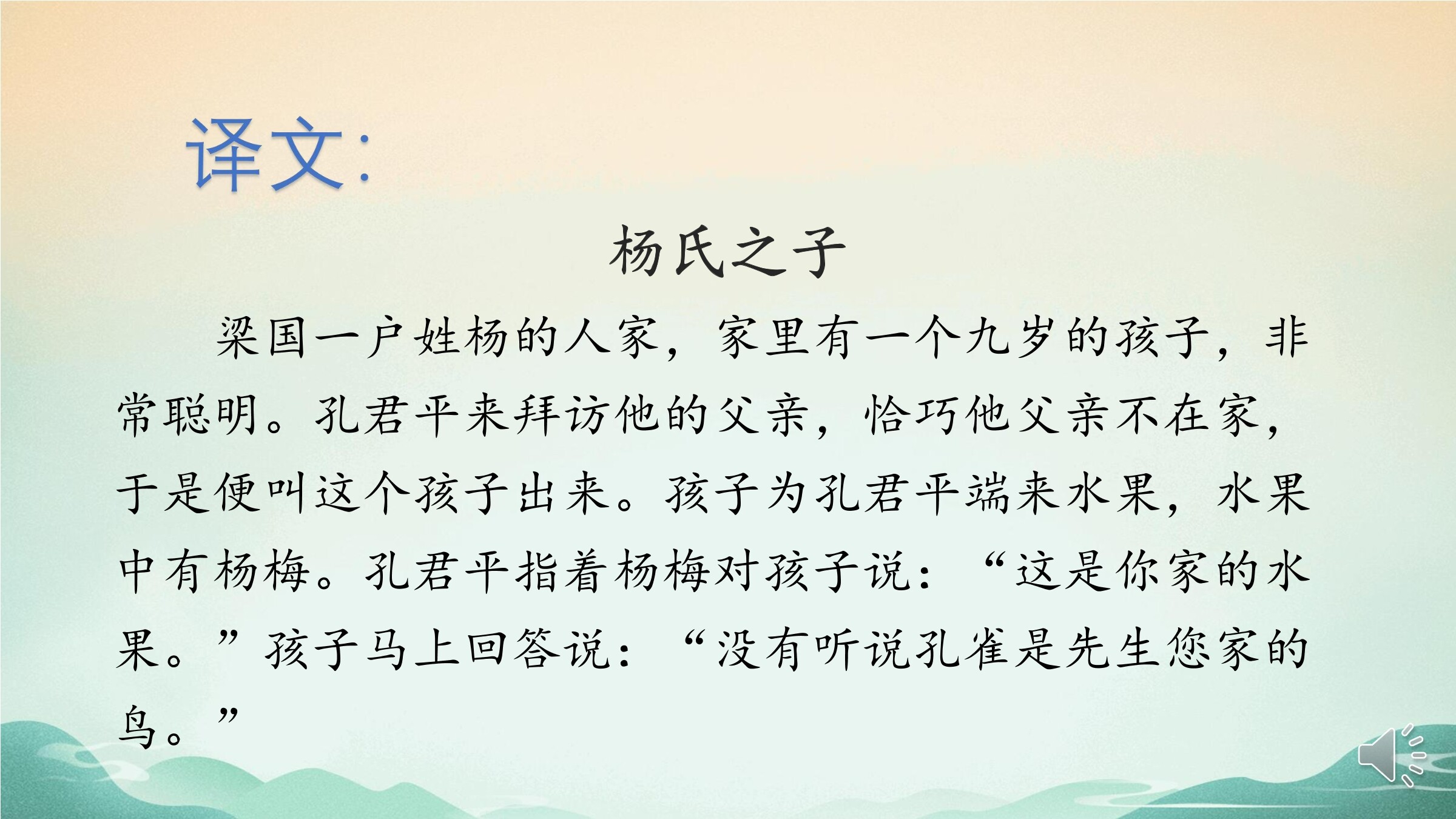 译文:

杨氏之子

梁国一户姓杨的人家，家里有一个九岁的孩子，非常聪明。孔君平来拜访他的父亲，恰巧他父亲不在家，于是便叫这个孩子出来。孩子为孔君平端来水果，水果中有杨梅。孔君平指着杨梅对孩子说：“这是你家的水果。”孩子马上回答说：“没有听说孔雀是先生您家的鸟。”